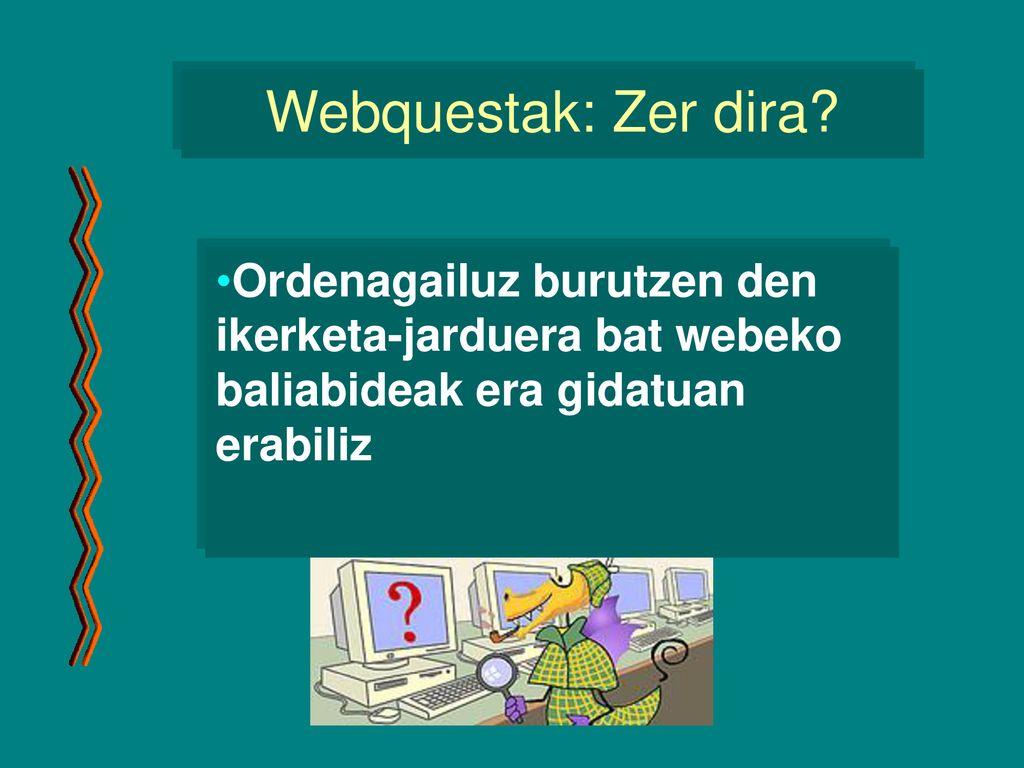 Webquestak: Zer dira?

•Ordenagailuz burutzen den ikerketa-jarduera bat webeko baliabideak era gidatuan erabiliz

?